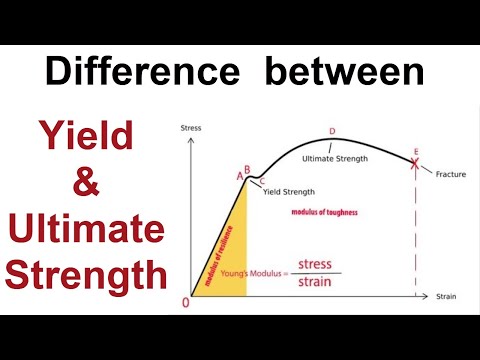 Difference between

Yield & Ultimate Strength

Stress

D

Ultimate Strength

E

Fracture

A B

C

Yield Strength

modulus of toughness

modulus of resilience

Young's Modulus = $\frac{\text{stress}}{\text{strain}}$

0

Strain